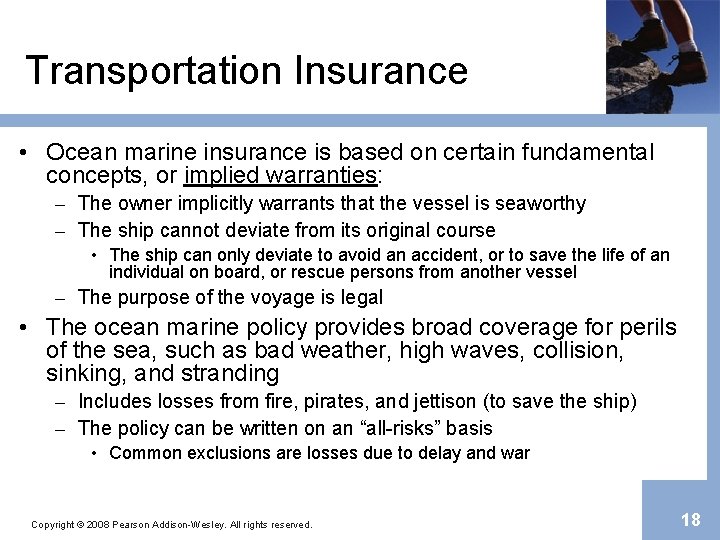 Transportation Insurance

• Ocean marine insurance is based on certain fundamental concepts, or implied warranties:
– The owner implicitly warrants that the vessel is seaworthy
– The ship cannot deviate from its original course
• The ship can only deviate to avoid an accident, or to save the life of an individual on board, or rescue persons from another vessel
– The purpose of the voyage is legal
• The ocean marine policy provides broad coverage for perils of the sea, such as bad weather, high waves, collision, sinking, and stranding
– Includes losses from fire, pirates, and jettison (to save the ship)
– The policy can be written on an “all-risks” basis
• Common exclusions are losses due to delay and war

Copyright © 2008 Pearson Addison-Wesley. All rights reserved.

18